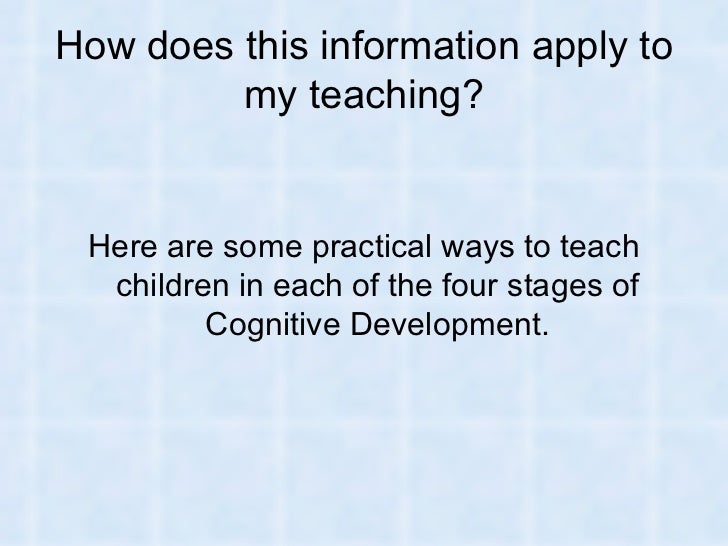 How does this information apply to my teaching?

Here are some practical ways to teach children in each of the four stages of Cognitive Development.